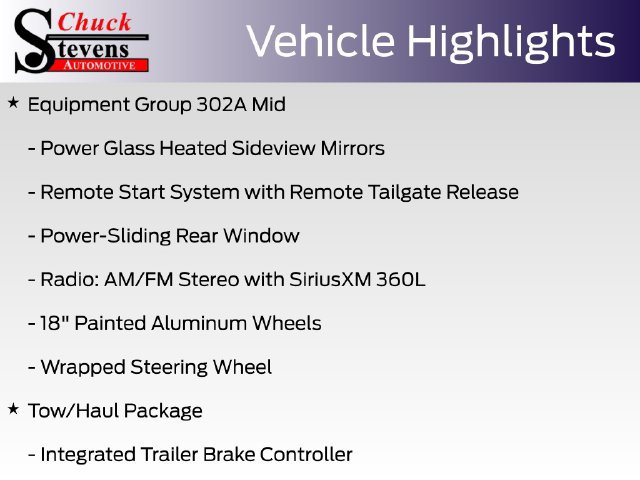 Chuck
Stevens
AUTOMOTIVE

Vehicle Highlights

★ Equipment Group 302A Mid

- Power Glass Heated Sideview Mirrors

- Remote Start System with Remote Tailgate Release

- Power-Sliding Rear Window

- Radio: AM/FM Stereo with SiriusXM 360L

- 18" Painted Aluminum Wheels

- Wrapped Steering Wheel

★ Tow/Haul Package

- Integrated Trailer Brake Controller